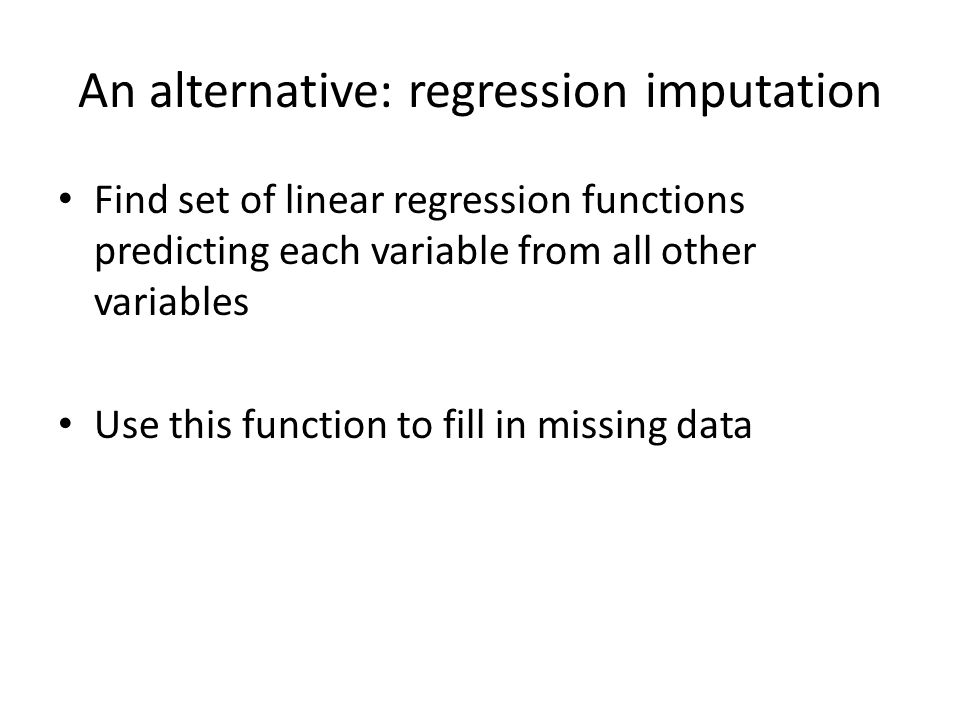 An alternative: regression imputation

• Find set of linear regression functions predicting each variable from all other variables

• Use this function to fill in missing data